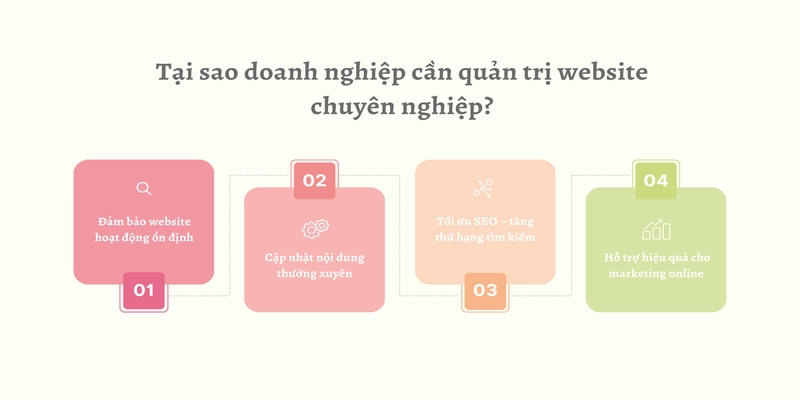 Tại sao doanh nghiệp cần quản trị website chuyên nghiệp?

Đảm bảo website hoạt động ổn định

01

02

Cập nhật nội dung thường xuyên

Tối ưu SEO – tăng thứ hạng tìm kiếm

03

04

Hỗ trợ hiệu quả cho marketing online